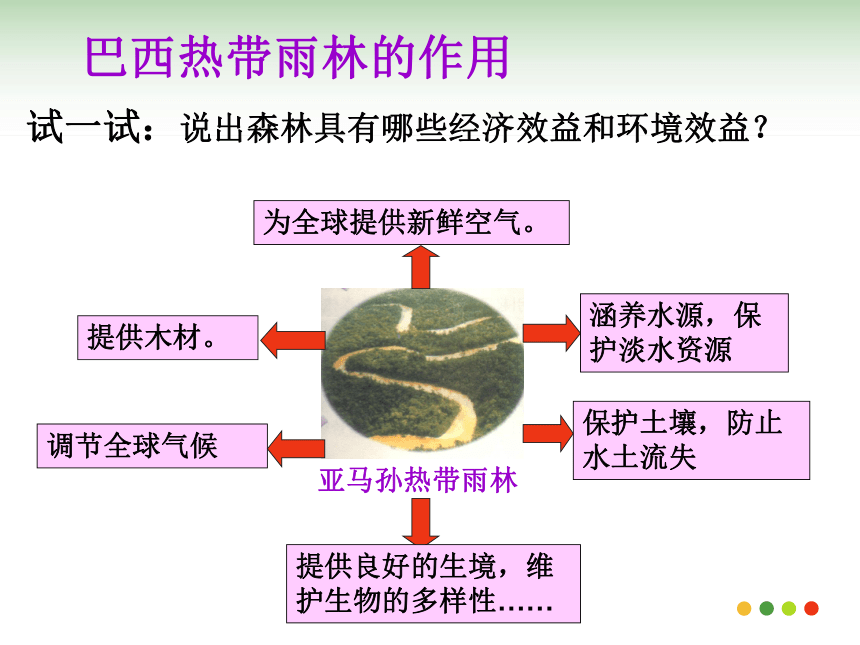 巴西热带雨林的作用

试一试：说出森林具有哪些经济效益和环境效益？

为全球提供新鲜空气。

提供木材。

涵养水源，保护淡水资源

调节全球气候

保护土壤，防止水土流失

亚马孙热带雨林

提供良好的生境，维护生物的多样性……